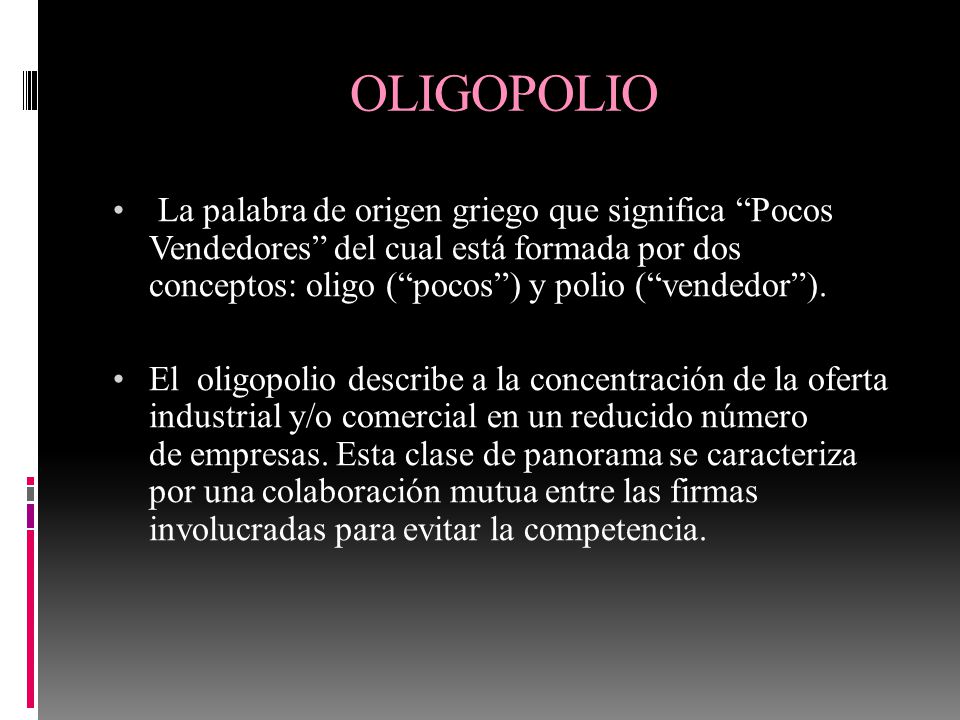 OLIGOPOLIO

• La palabra de origen griego que significa “Pocos Vendedores” del cual está formada por dos conceptos: oligo (“pocos”) y polio (“vendedor”).

• El oligopolio describe a la concentración de la oferta industrial y/o comercial en un reducido número de empresas. Esta clase de panorama se caracteriza por una colaboración mutua entre las firmas involucradas para evitar la competencia.